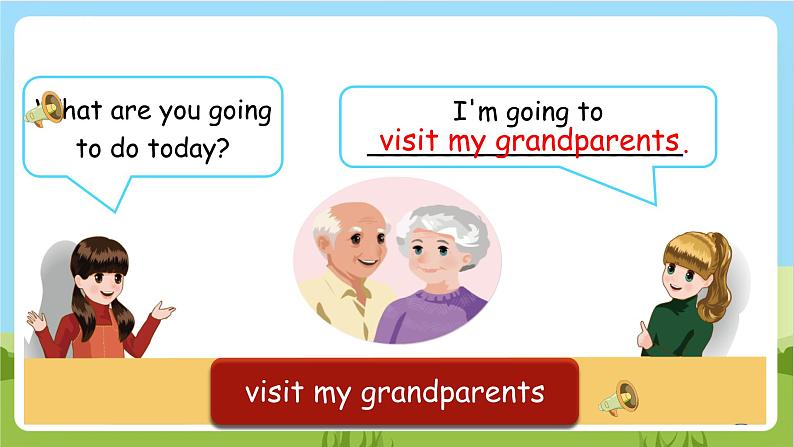 What are you going to do today?

I'm going to visit my grandparents.

visit my grandparents